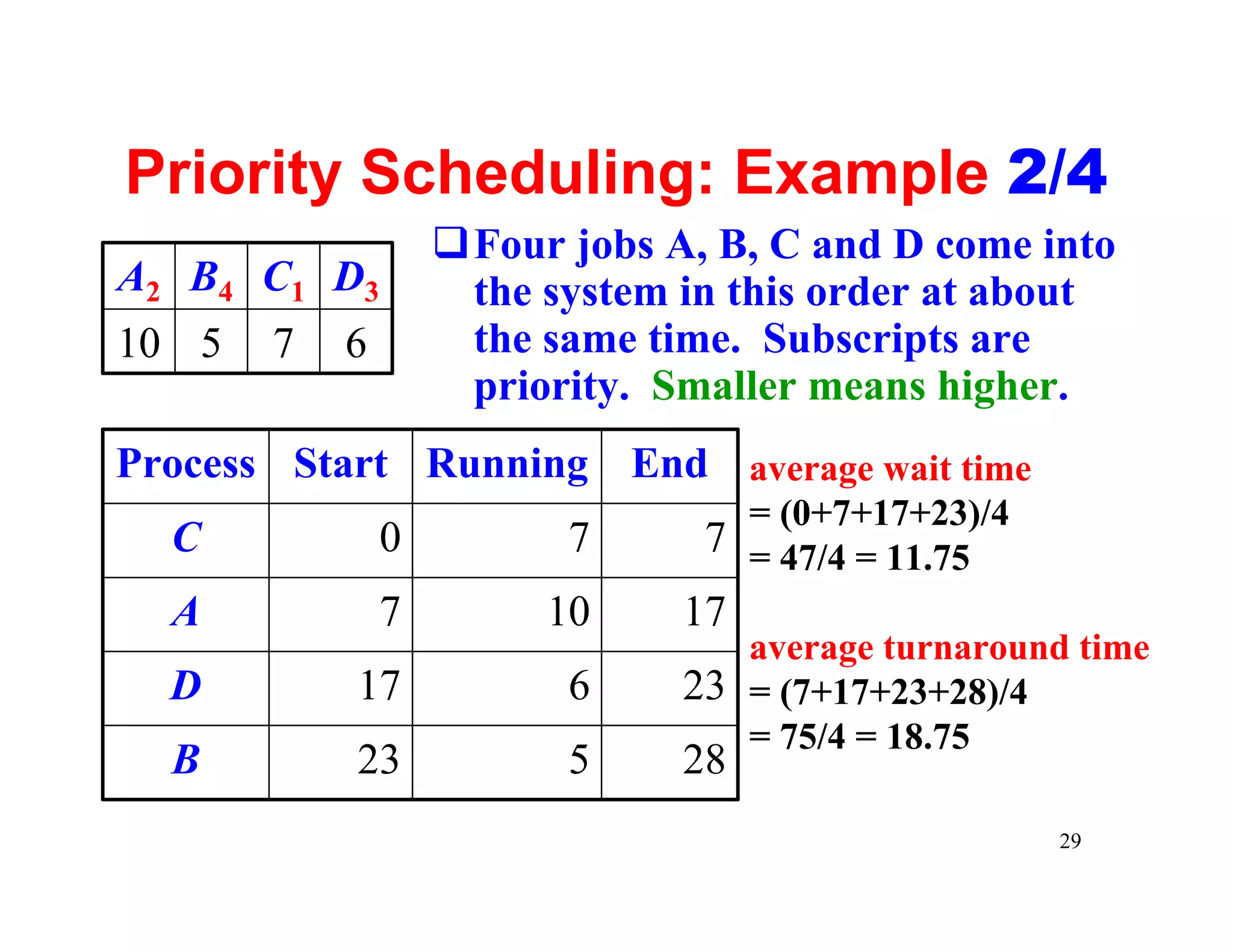 Priority Scheduling: Example 2/4

| $A_2$ | $B_4$ | $C_1$ | $D_3$ |
|---|---|---|---|
| 10 | 5 | 7 | 6 |

❑ Four jobs A, B, C and D come into the system in this order at about the same time. Subscripts are priority. Smaller means higher.

| Process | Start | Running | End |
|---|---|---|---|
| C | 0 | 7 | 7 |
| A | 7 | 10 | 17 |
| D | 17 | 6 | 23 |
| B | 23 | 5 | 28 |

average wait time
= (0+7+17+23)/4
= 47/4 = 11.75

average turnaround time
= (7+17+23+28)/4
= 75/4 = 18.75

29